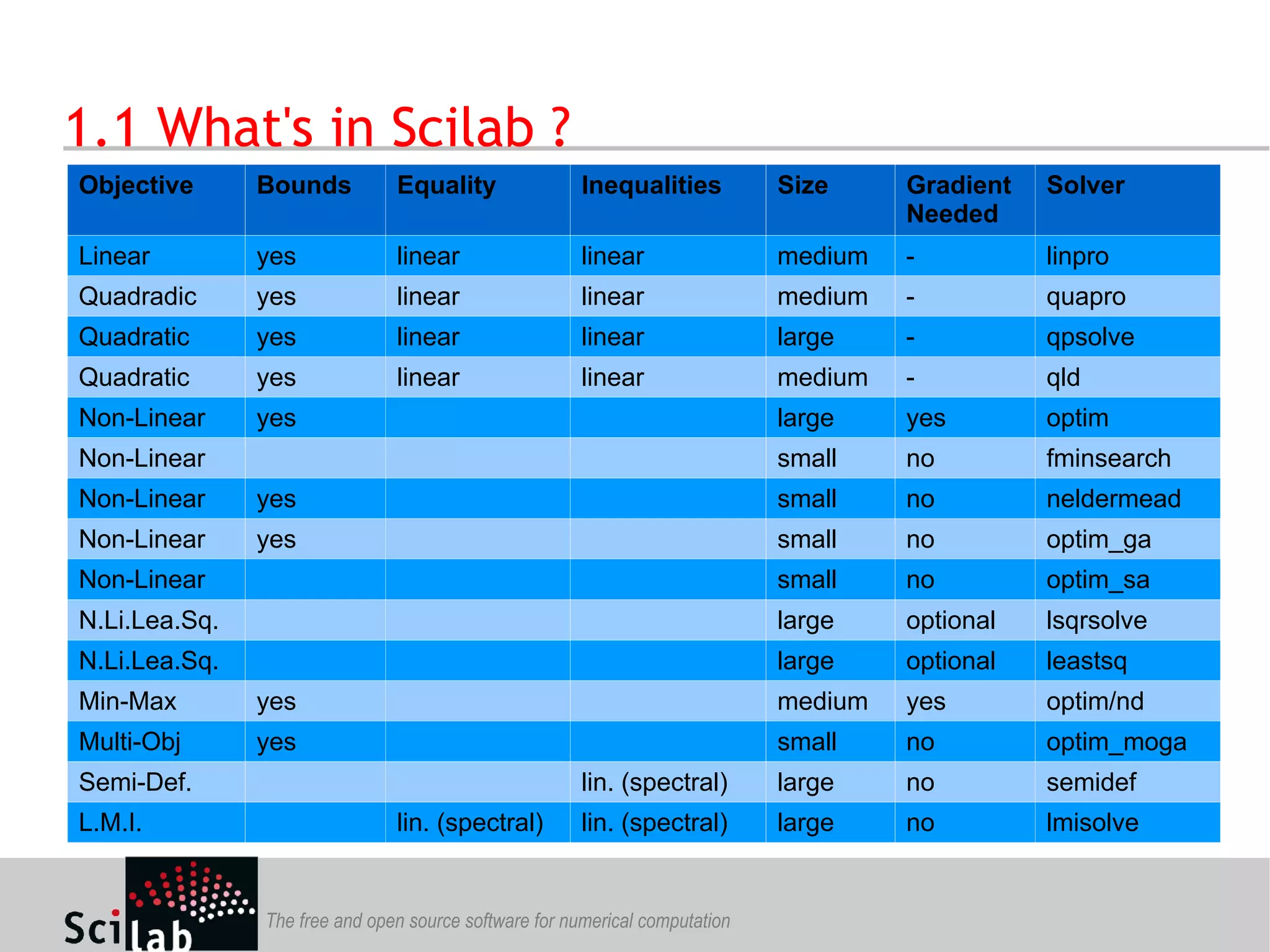 1.1 What's in Scilab ?

| Objective | Bounds | Equality | Inequalities | Size | Gradient Needed | Solver |
|---|---|---|---|---|---|---|
| Linear | yes | linear | linear | medium | - | linpro |
| Quadradic | yes | linear | linear | medium | - | quapro |
| Quadratic | yes | linear | linear | large | - | qpsolve |
| Quadratic | yes | linear | linear | medium | - | qld |
| Non-Linear | yes | | | large | yes | optim |
| Non-Linear | | | | small | no | fminsearch |
| Non-Linear | yes | | | small | no | neldermead |
| Non-Linear | yes | | | small | no | optim_ga |
| Non-Linear | | | | small | no | optim_sa |
| N.Li.Lea.Sq. | | | | large | optional | lsqrsolve |
| N.Li.Lea.Sq. | | | | large | optional | leastsq |
| Min-Max | yes | | | medium | yes | optim/nd |
| Multi-Obj | yes | | | small | no | optim_moga |
| Semi-Def. | | | lin. (spectral) | large | no | semidef |
| L.M.I. | | lin. (spectral) | lin. (spectral) | large | no | lmisolve |

Scilab The free and open source software for numerical computation